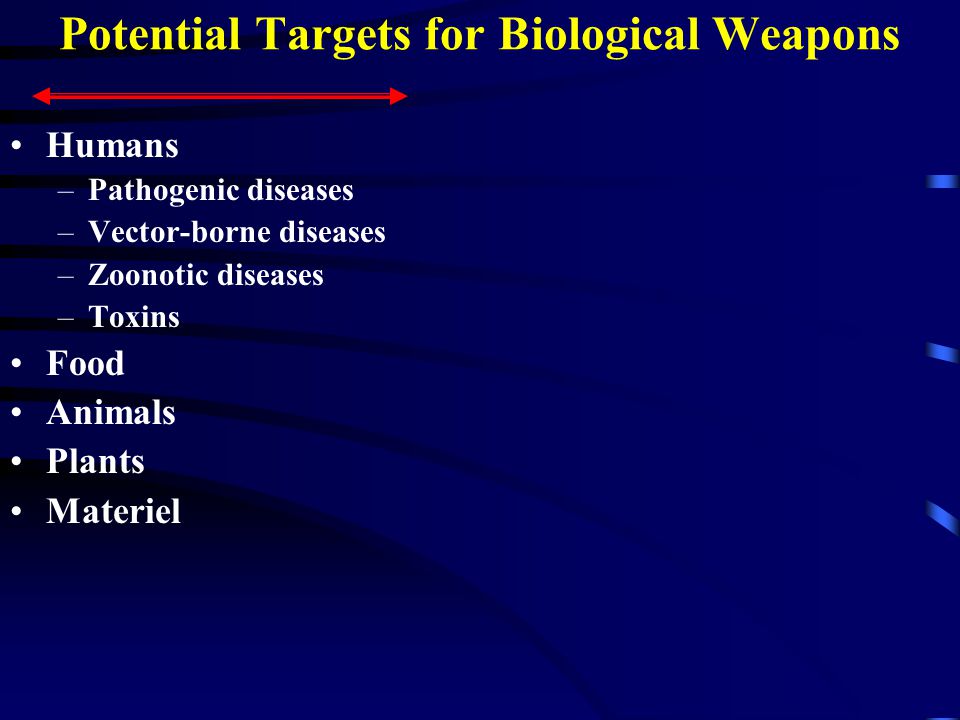 Potential Targets for Biological Weapons

• Humans
– Pathogenic diseases
– Vector-borne diseases
– Zoonotic diseases
– Toxins
• Food
• Animals
• Plants
• Materiel